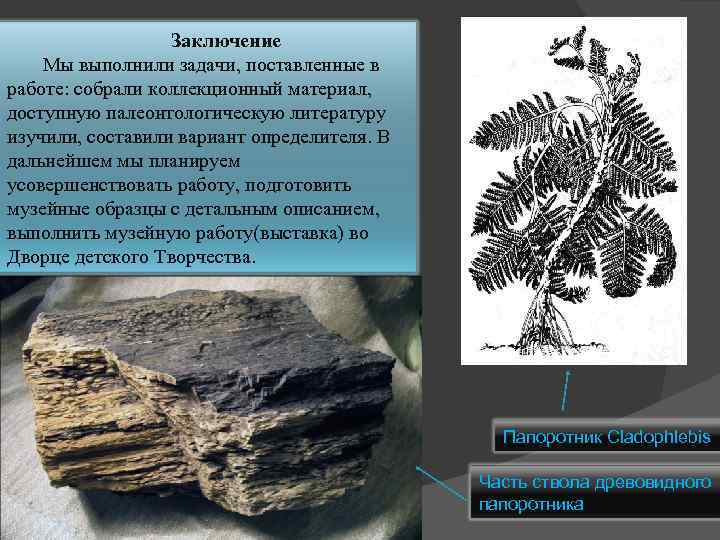 Заключение

Мы выполнили задачи, поставленные в работе: собрали коллекционный материал, доступную палеонтологическую литературу изучили, составили вариант определителя. В дальнейшем мы планируем усовершенствовать работу, подготовить музейные образцы с детальным описанием, выполнить музейную работу(выставка) во Дворце детского Творчества.

Папоротник Cladophlebis

Часть ствола древовидного папоротника